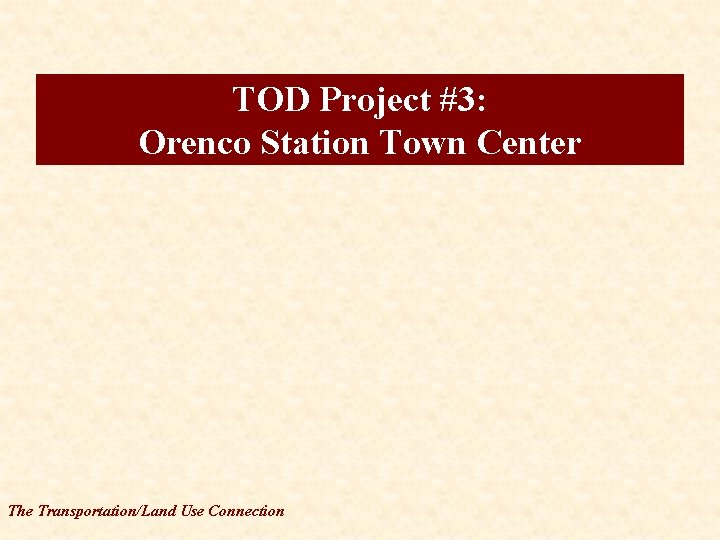 TOD Project #3:
Orenco Station Town Center

The Transportation/Land Use Connection